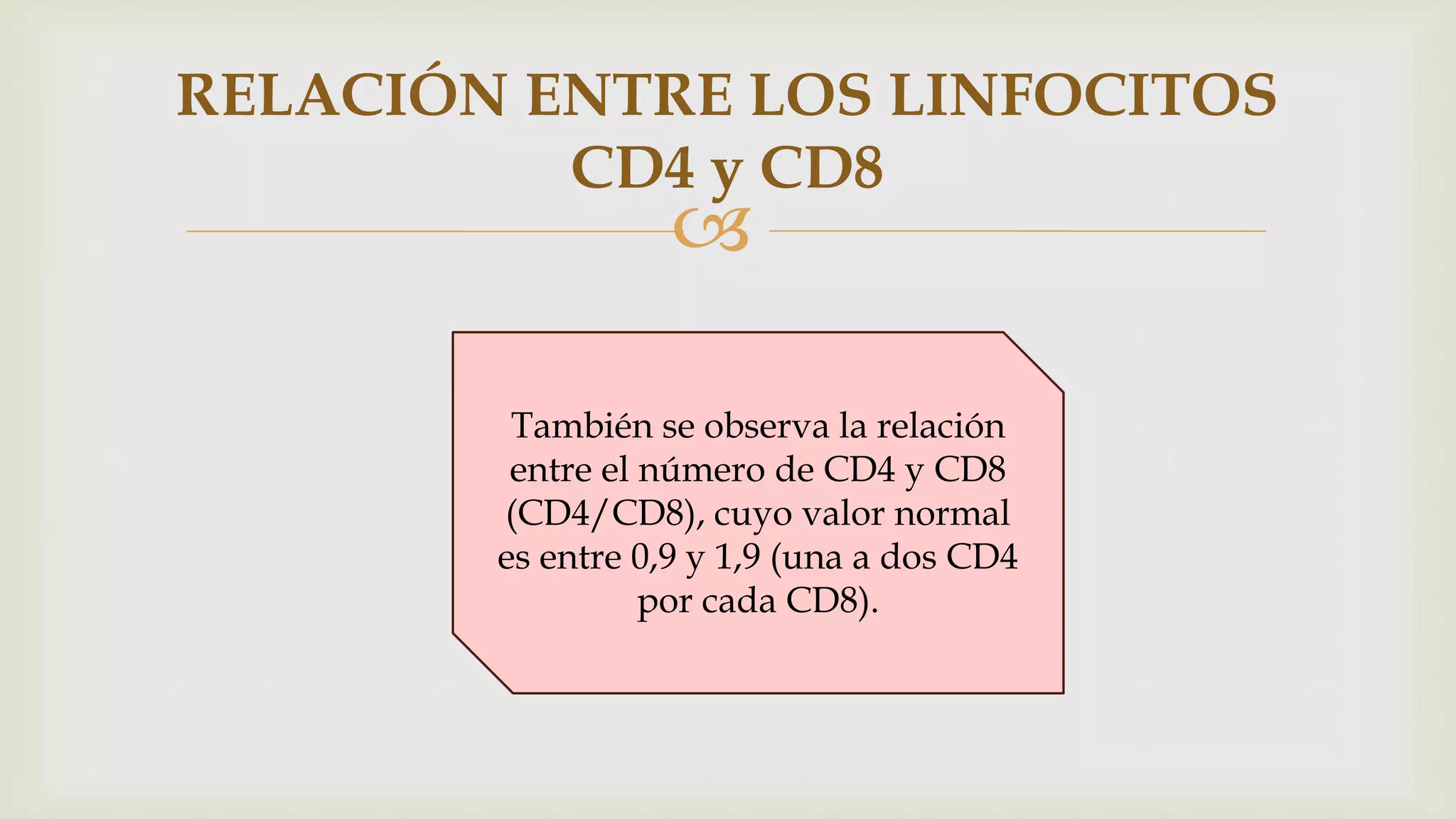 RELACIÓN ENTRE LOS LINFOCITOS CD4 y CD8

También se observa la relación entre el número de CD4 y CD8 (CD4/CD8), cuyo valor normal es entre 0,9 y 1,9 (una a dos CD4 por cada CD8).